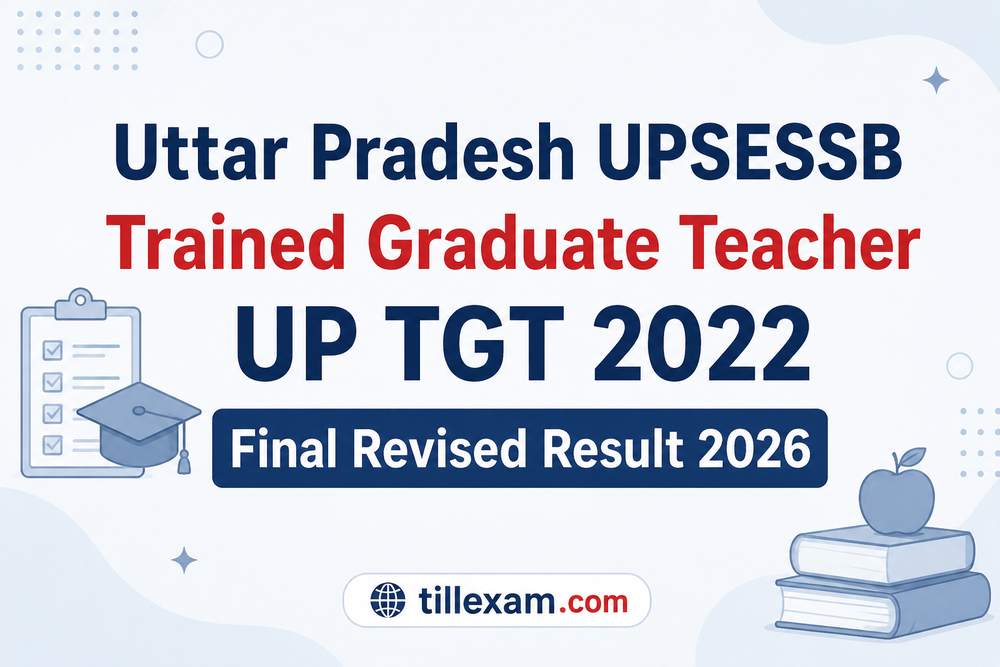 Uttar Pradesh UPSESSB
Trained Graduate Teacher
UP TGT 2022
Final Revised Result 2026

tillexam.com